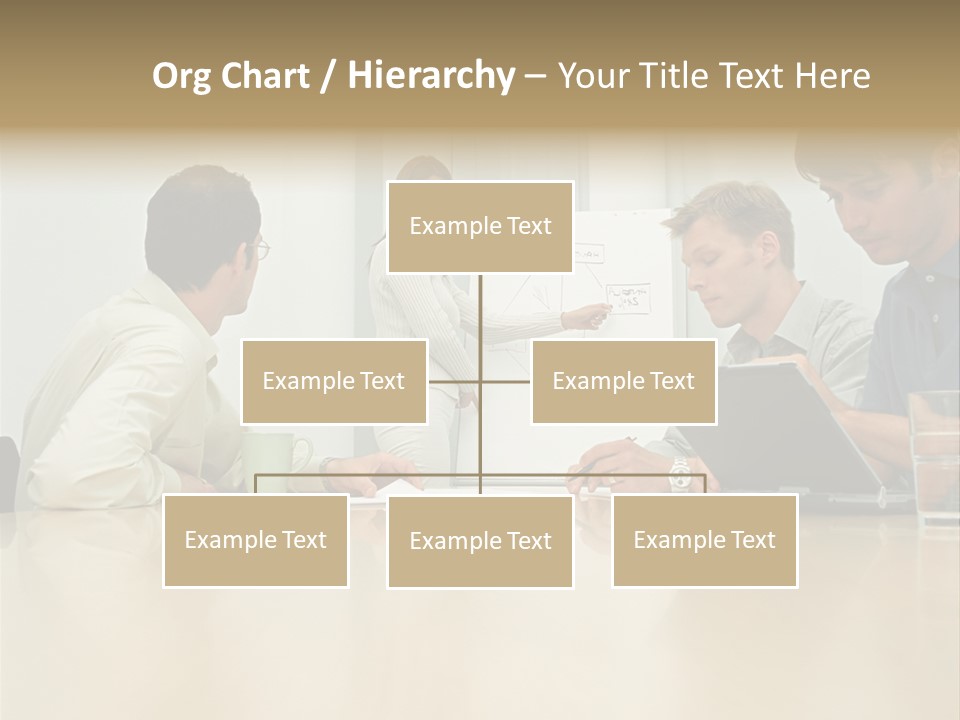 Org Chart / Hierarchy – Your Title Text Here

Example Text

Example Text

Example Text

Example Text

Example Text

Example Text